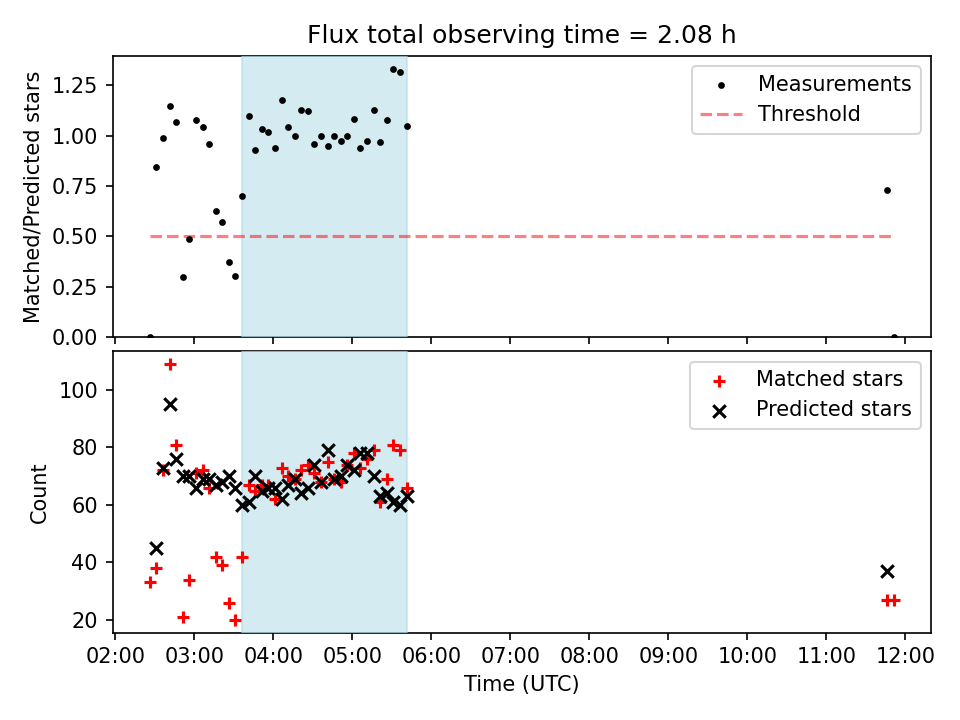 Flux total observing time = 2.08 h

Matched/Predicted stars

1.25
1.00
0.75
0.50
0.25
0.00

Measurements
Threshold

Count

100
80
60
40
20

Matched stars
Predicted stars

02:00 03:00 04:00 05:00 06:00 07:00 08:00 09:00 10:00 11:00 12:00

Time (UTC)